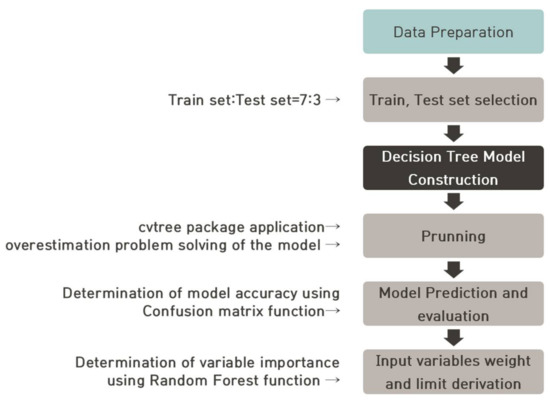 Data Preparation

Train set:Test set=7:3 →

Train, Test set selection

Decision Tree Model Construction

cvtree package application→
overestimation problem solving of the model →

Prunning

Determination of model accuracy using Confusion matrix function→

Model Prediction and evaluation

Determination of variable importance using Random Forest function →

Input variables weight and limit derivation